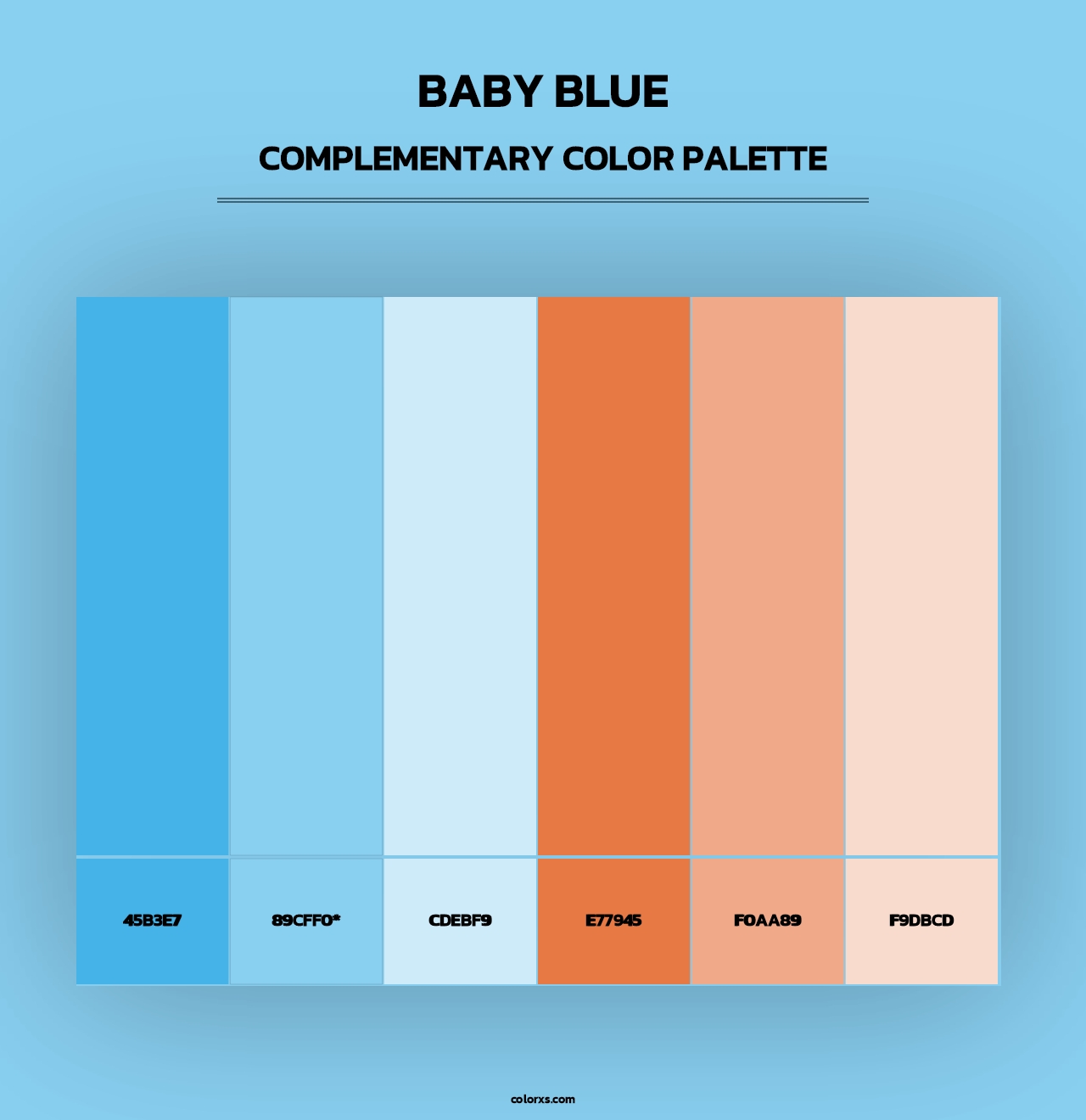 BABY BLUE

COMPLEMENTARY COLOR PALETTE

45B3E7

89CFF0*

CDEBF9

E77945

F0AA89

F9DBCD

colorxs.com